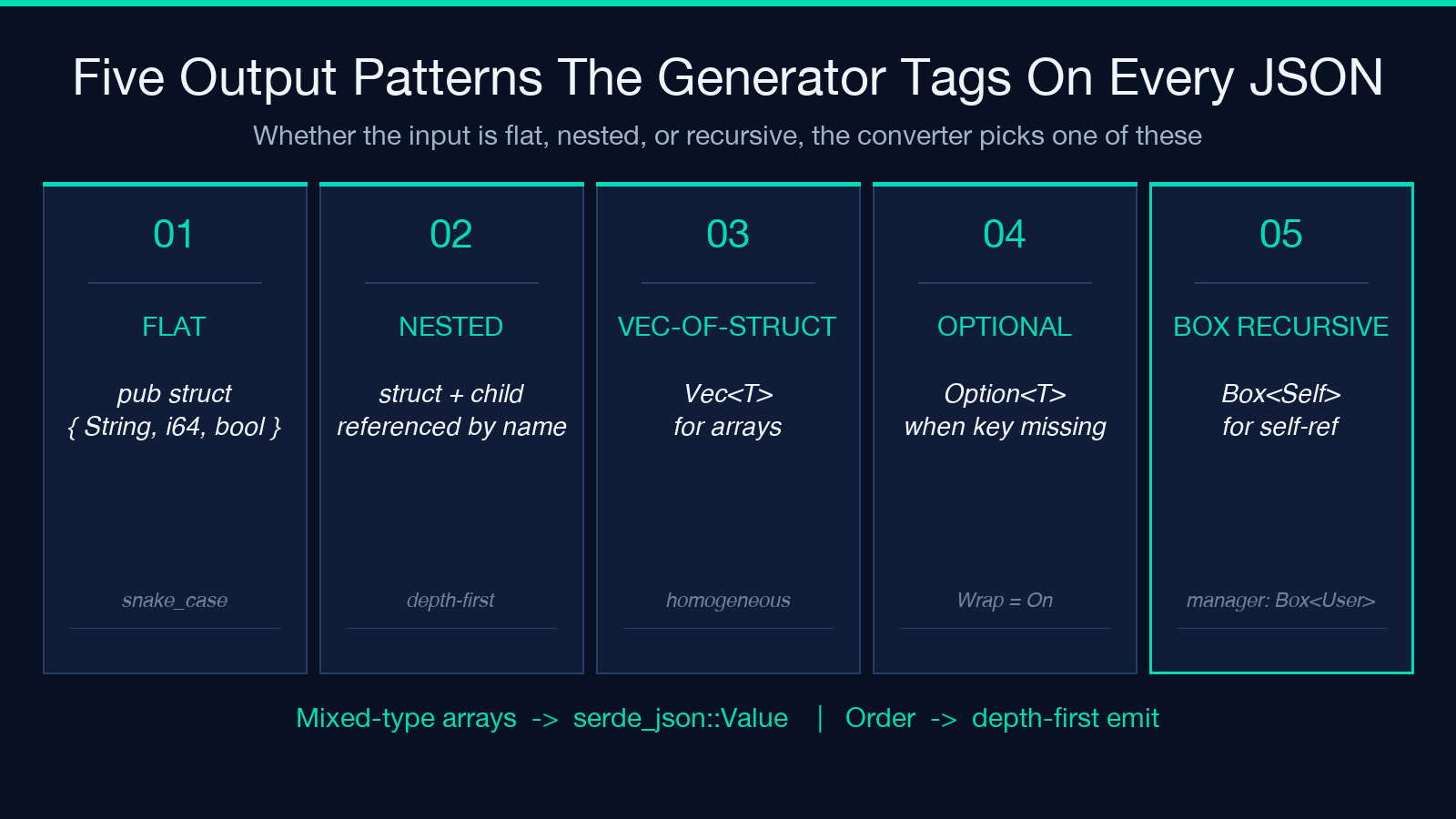 Five Output Patterns The Generator Tags On Every JSON

Whether the input is flat, nested, or recursive, the converter picks one of these

01

FLAT

pub struct
{ String, i64, bool }

snake_case

02

NESTED

struct + child
referenced by name

depth-first

03

VEC-OF-STRUCT

Vec<T>
for arrays

homogeneous

04

OPTIONAL

Option<T>
when key missing

Wrap = On

05

BOX RECURSIVE

Box<Self>
for self-ref

manager: Box<User>

Mixed-type arrays -> serde_json::Value | Order -> depth-first emit